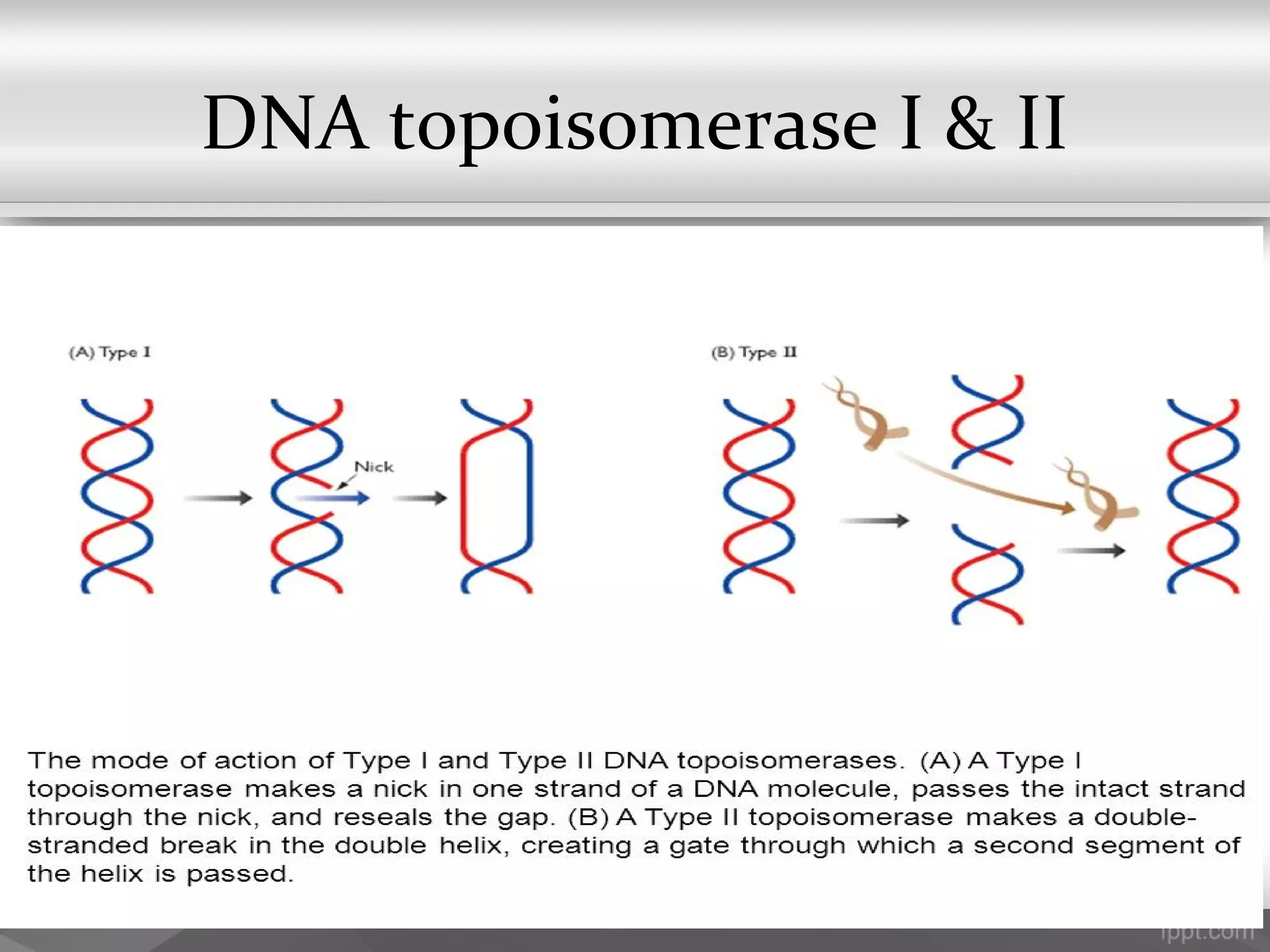 DNA topoisomerase I & II

(A) Type I

Nick

(B) Type II

The mode of action of Type I and Type II DNA topoisomerases. (A) A Type I topoisomerase makes a nick in one strand of a DNA molecule, passes the intact strand through the nick, and reseals the gap. (B) A Type II topoisomerase makes a double-stranded break in the double helix, creating a gate through which a second segment of the helix is passed.

fppt.com